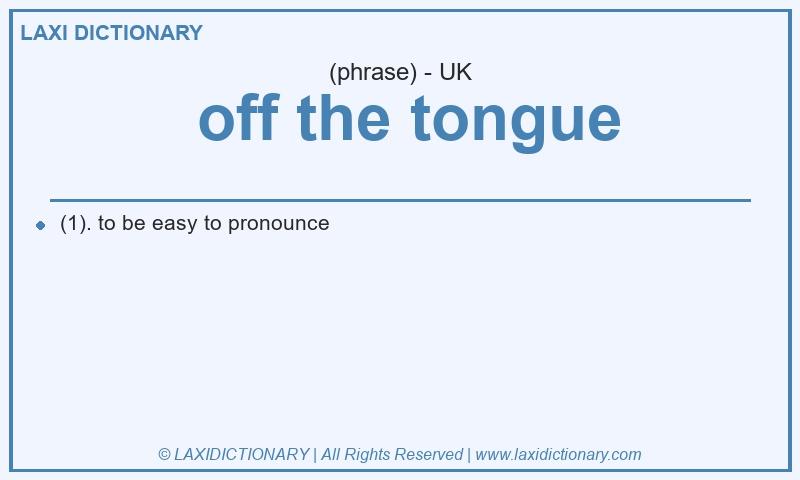 LAXI DICTIONARY

(phrase) - UK

off the tongue

(1). to be easy to pronounce

© LAXIDICTIONARY | All Rights Reserved | www.laxidictionary.com